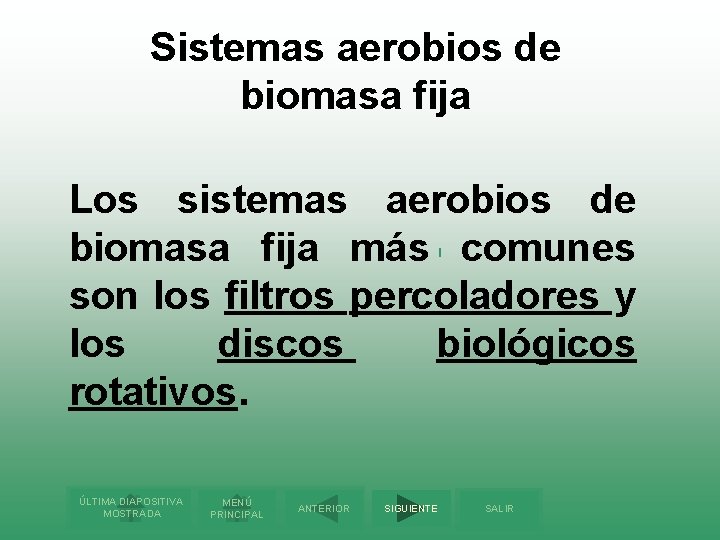 Sistemas aerobios de biomasa fija

Los sistemas aerobios de biomasa fija más comunes son los filtros percoladores y los discos biológicos rotativos.

ÚLTIMA DIAPOSITIVA MOSTRADA

MENÚ PRINCIPAL

ANTERIOR

SIGUIENTE

SALIR